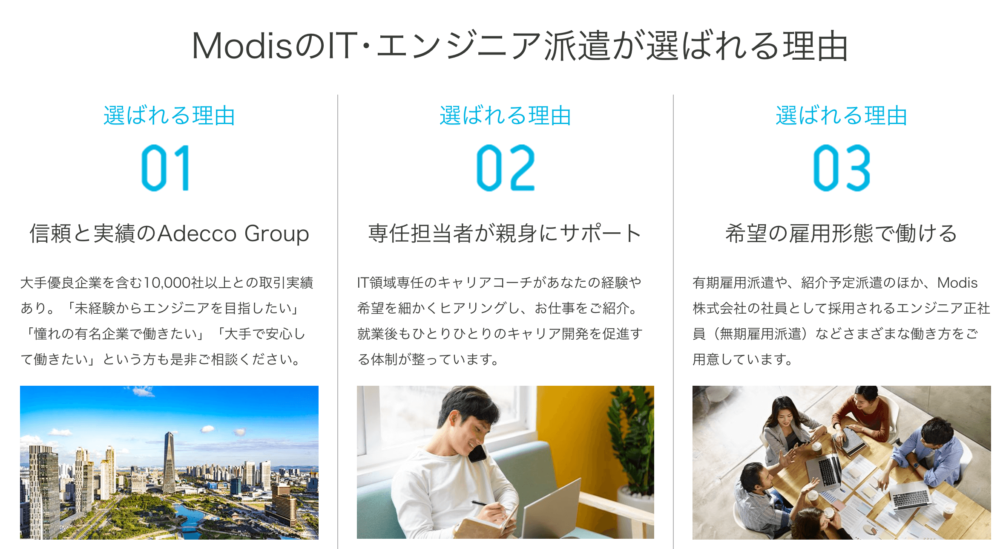 ModisのIT･エンジニア派遣が選ばれる理由

選ばれる理由
01
信頼と実績のAdecco Group
大手優良企業を含む10,000社以上との取引実績あり。「未経験からエンジニアを目指したい」「憧れの有名企業で働きたい」「大手で安心して働きたい」という方も是非ご相談ください。

選ばれる理由
02
専任担当者が親身にサポート
IT領域専任のキャリアコーチがあなたの経験や希望を細かくヒアリングし、お仕事をご紹介。就業後もひとりひとりのキャリア開発を促進する体制が整っています。

選ばれる理由
03
希望の雇用形態で働ける
有期雇用派遣や、紹介予定派遣のほか、Modis株式会社の社員として採用されるエンジニア正社員（無期雇用派遣）などさまざまな働き方をご用意しています。